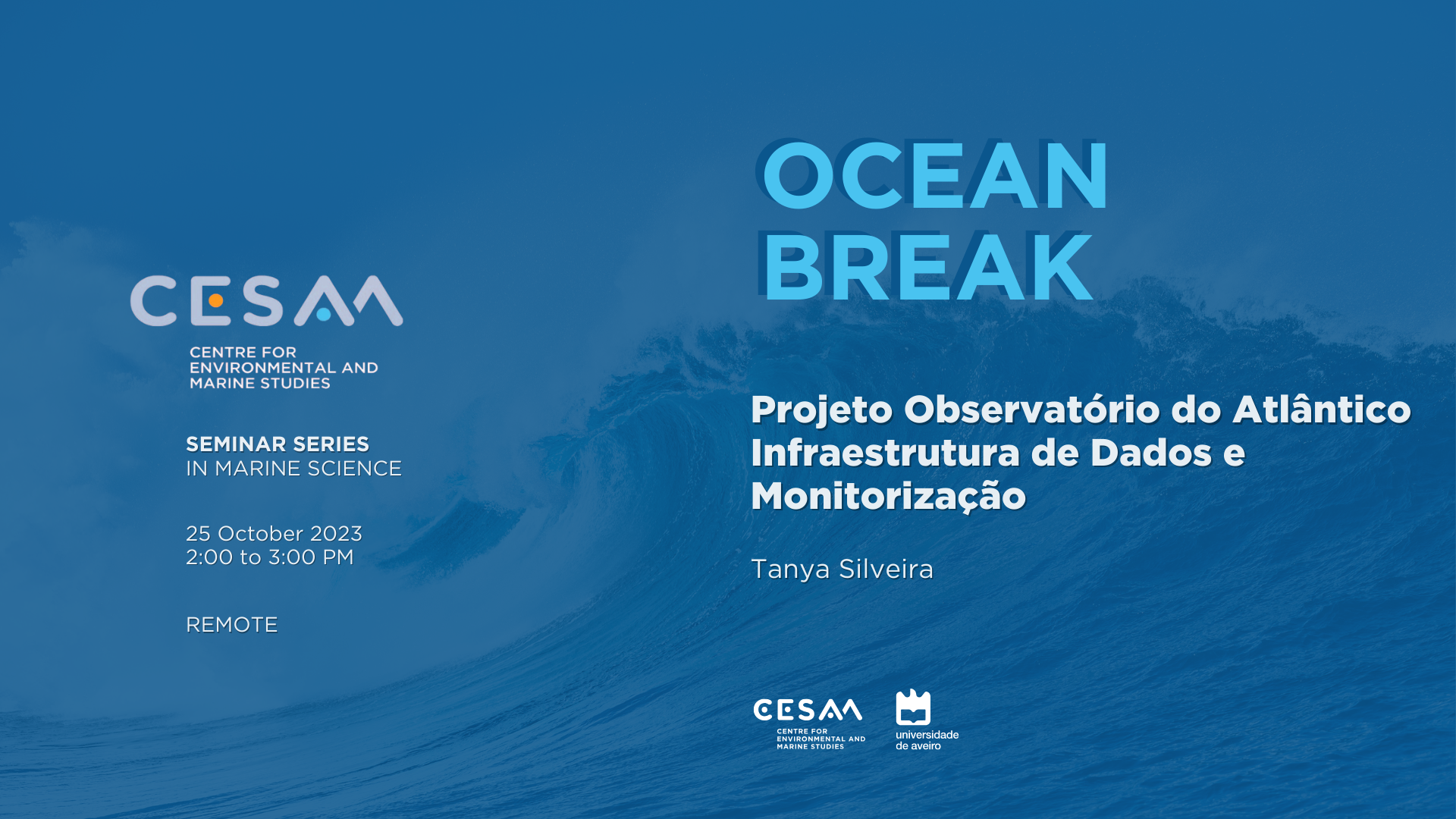 CESAM

CENTRE FOR ENVIRONMENTAL AND MARINE STUDIES

SEMINAR SERIES
IN MARINE SCIENCE

25 October 2023
2:00 to 3:00 PM

REMOTE

OCEAN BREAK

Projeto Observatório do Atlântico Infraestrutura de Dados e Monitorização

Tanya Silveira

CESAM
CENTRE FOR ENVIRONMENTAL AND MARINE STUDIES

universidade de aveiro